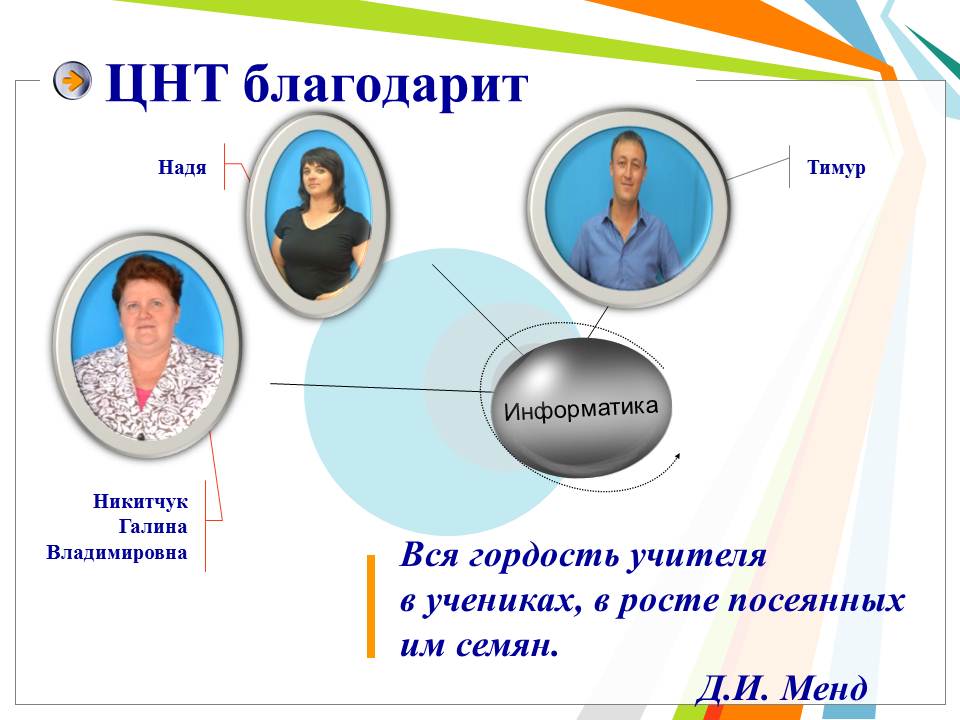 ЦНТ благодарит

Надя

Тимур

Информатика

Никитчук
Галина
Владимировна

Вся гордость учителя
в учениках, в росте посеянных
им семян.

Д.И. Менд